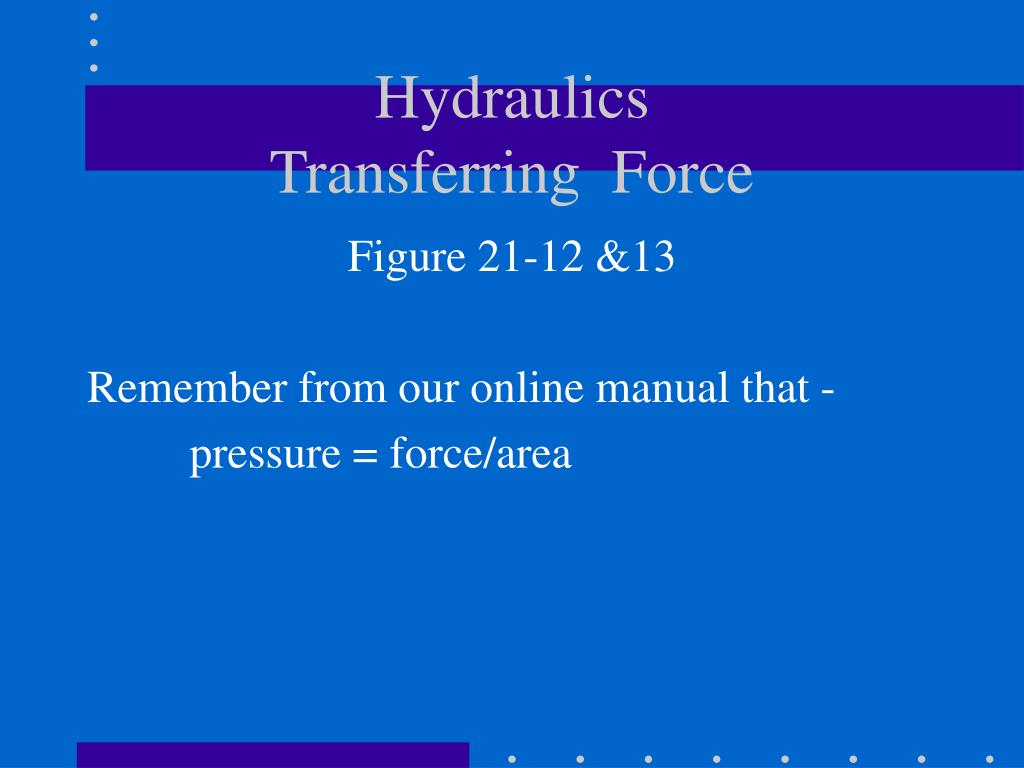 Hydraulics
Transferring Force

Figure 21-12 &13

Remember from our online manual that -

pressure = force/area